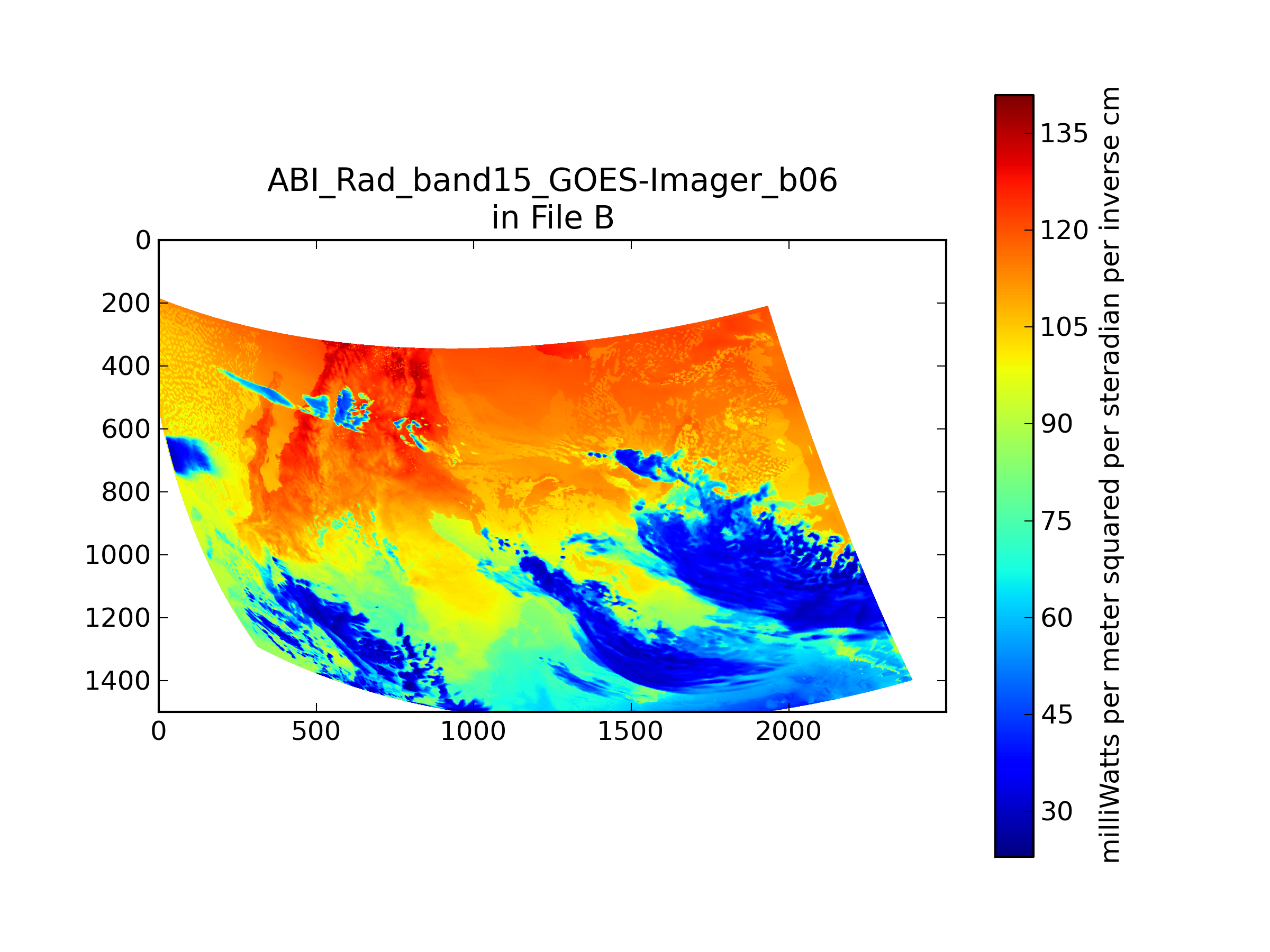 ABI_Rad_band15_GOES-Imager_b06
in File B

0
200
400
600
800
1000
1200
1400

0
500
1000
1500
2000

135
120
105
90
75
60
45
30

milliWatts per meter squared per steradian per inverse cm